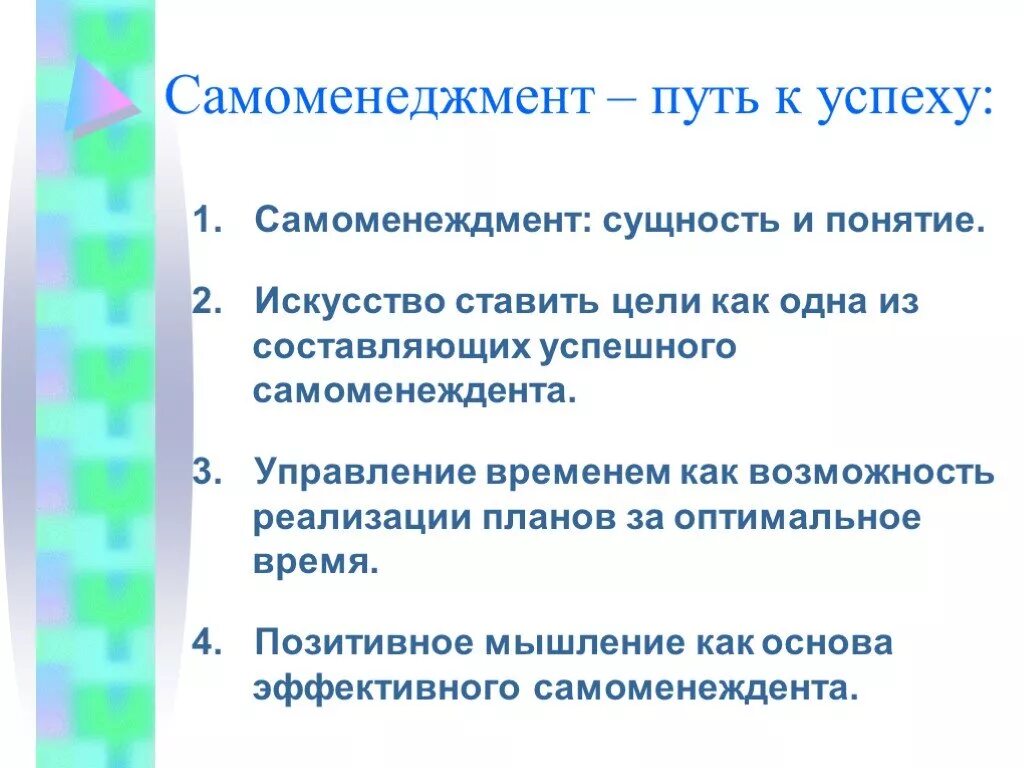 Самоменеджмент – путь к успеху:

1. Самоменеждмент: сущность и понятие.

2. Искусство ставить цели как одна из составляющих успешного самоменеждента.

3. Управление временем как возможность реализации планов за оптимальное время.

4. Позитивное мышление как основа эффективного самоменеждента.